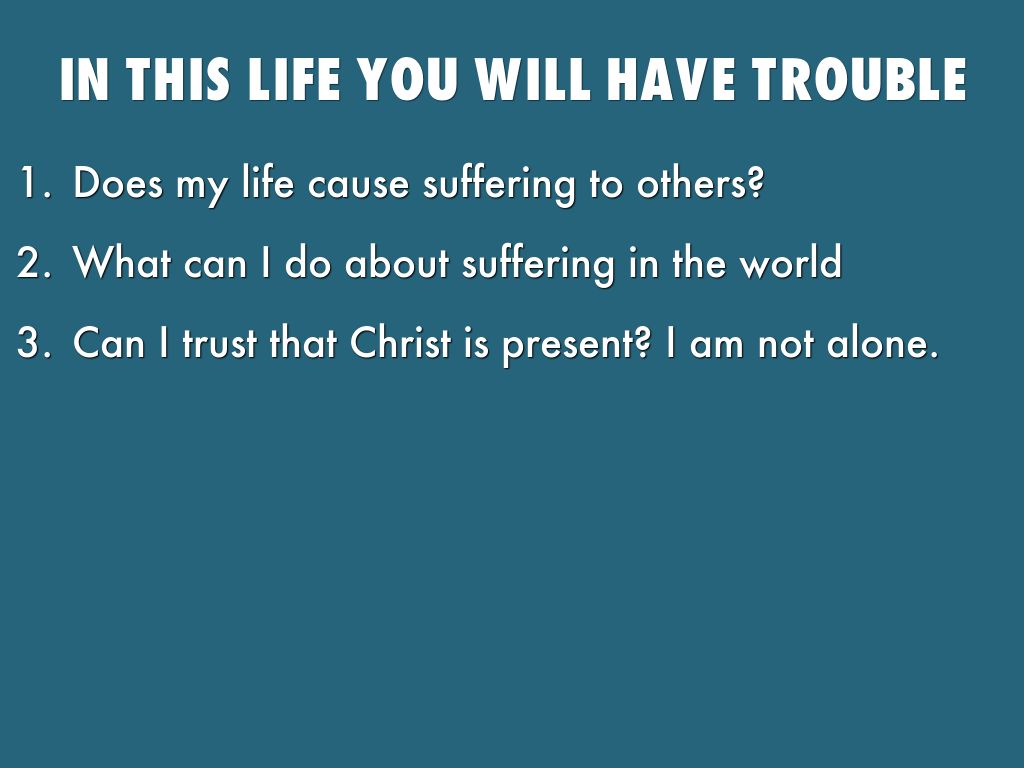 IN THIS LIFE YOU WILL HAVE TROUBLE

1. Does my life cause suffering to others?
2. What can I do about suffering in the world
3. Can I trust that Christ is present? I am not alone.